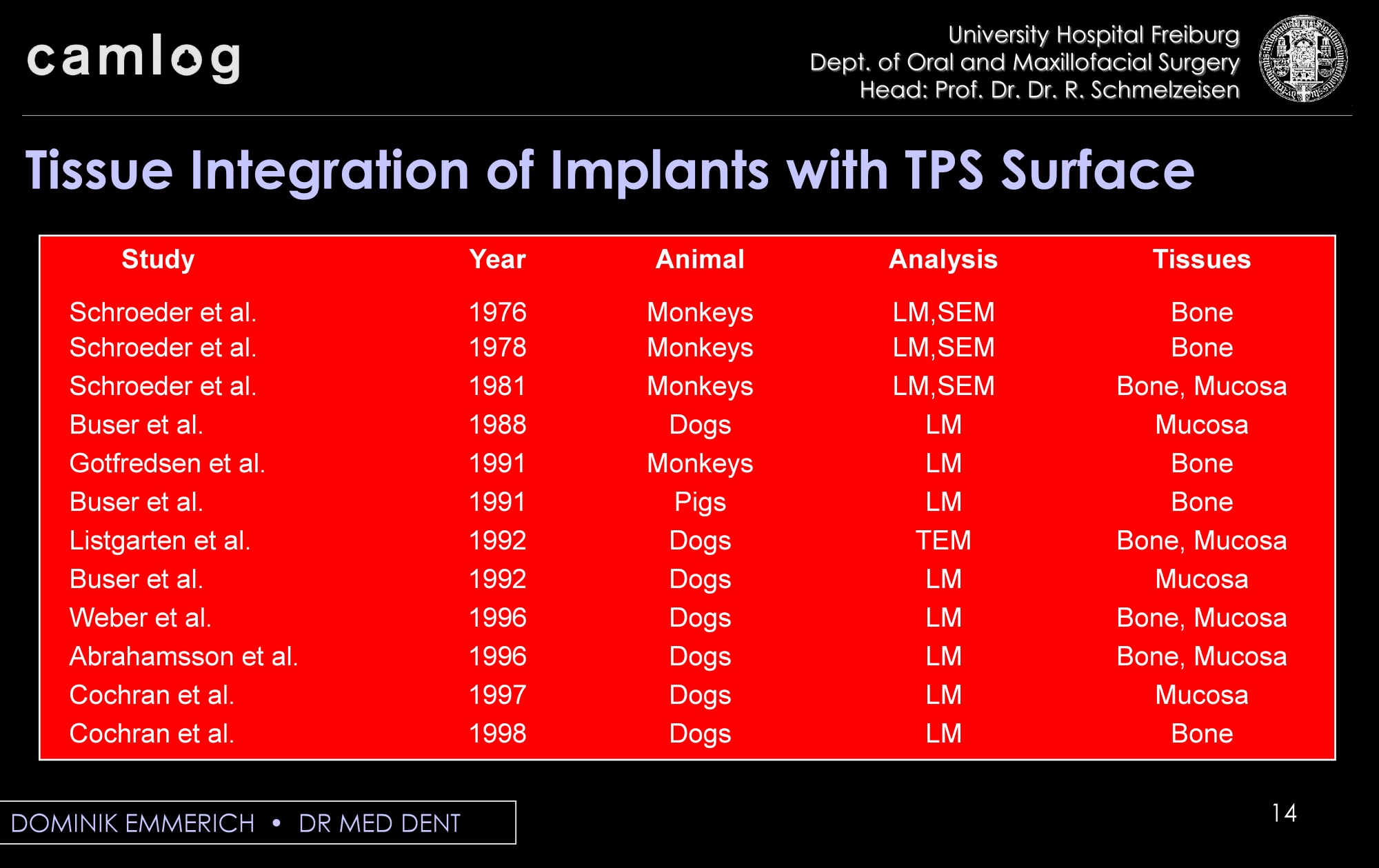 camlog

University Hospital Freiburg
Dept. of Oral and Maxillofacial Surgery
Head: Prof. Dr. Dr. R. Schmelzeisen

Tissue Integration of Implants with TPS Surface

| Study | Year | Animal | Analysis | Tissues |
|---|---|---|---|---|
| Schroeder et al. | 1976 | Monkeys | LM,SEM | Bone |
| Schroeder et al. | 1978 | Monkeys | LM,SEM | Bone |
| Schroeder et al. | 1981 | Monkeys | LM,SEM | Bone, Mucosa |
| Buser et al. | 1988 | Dogs | LM | Mucosa |
| Gotfredsen et al. | 1991 | Monkeys | LM | Bone |
| Buser et al. | 1991 | Pigs | LM | Bone |
| Listgarten et al. | 1992 | Dogs | TEM | Bone, Mucosa |
| Buser et al. | 1992 | Dogs | LM | Mucosa |
| Weber et al. | 1996 | Dogs | LM | Bone, Mucosa |
| Abrahamsson et al. | 1996 | Dogs | LM | Bone, Mucosa |
| Cochran et al. | 1997 | Dogs | LM | Mucosa |
| Cochran et al. | 1998 | Dogs | LM | Bone |

DOMINIK EMMERICH • DR MED DENT

14